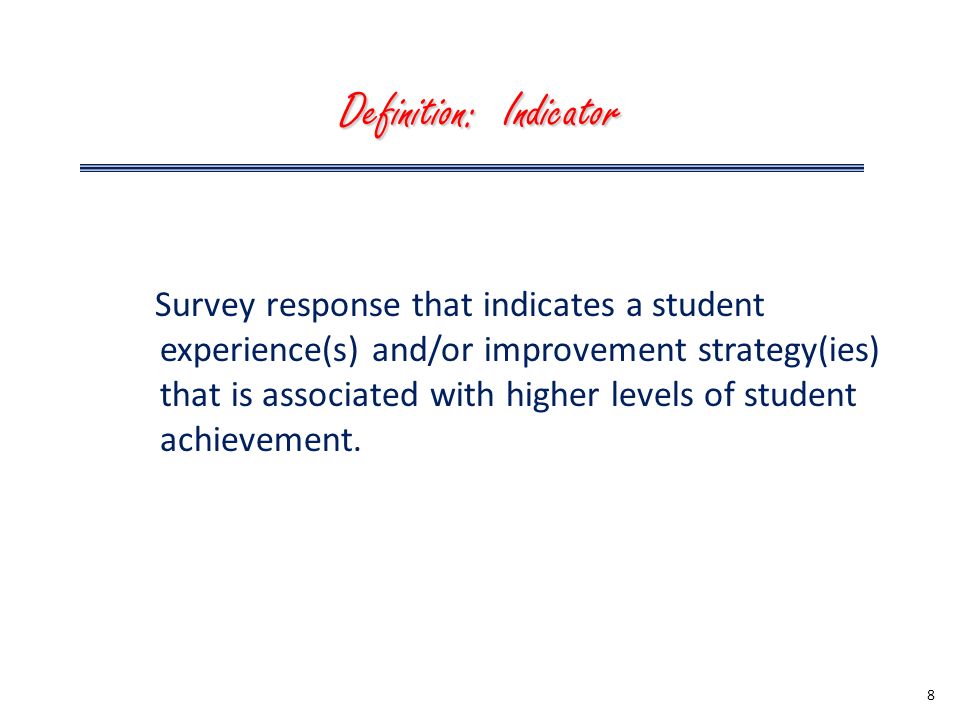 Definition: Indicator

Survey response that indicates a student experience(s) and/or improvement strategy(ies) that is associated with higher levels of student achievement.

8